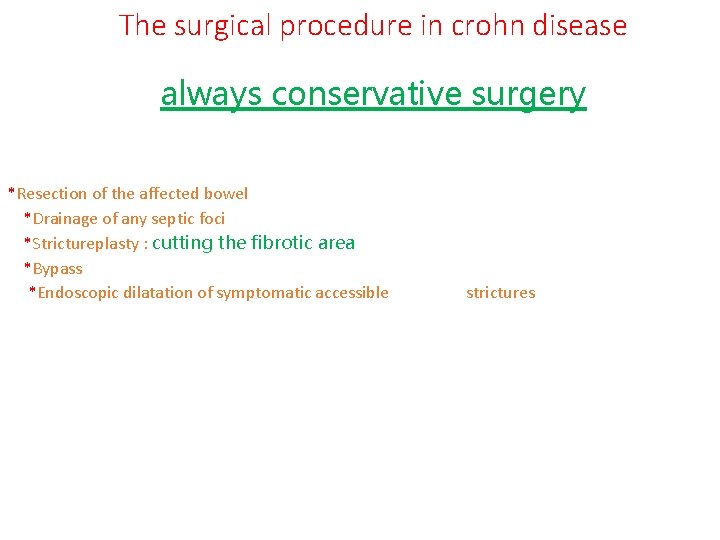 The surgical procedure in crohn disease

always conservative surgery

*Resection of the affected bowel
*Drainage of any septic foci
*Strictureplasty : cutting the fibrotic area
*Bypass
*Endoscopic dilatation of symptomatic accessible strictures